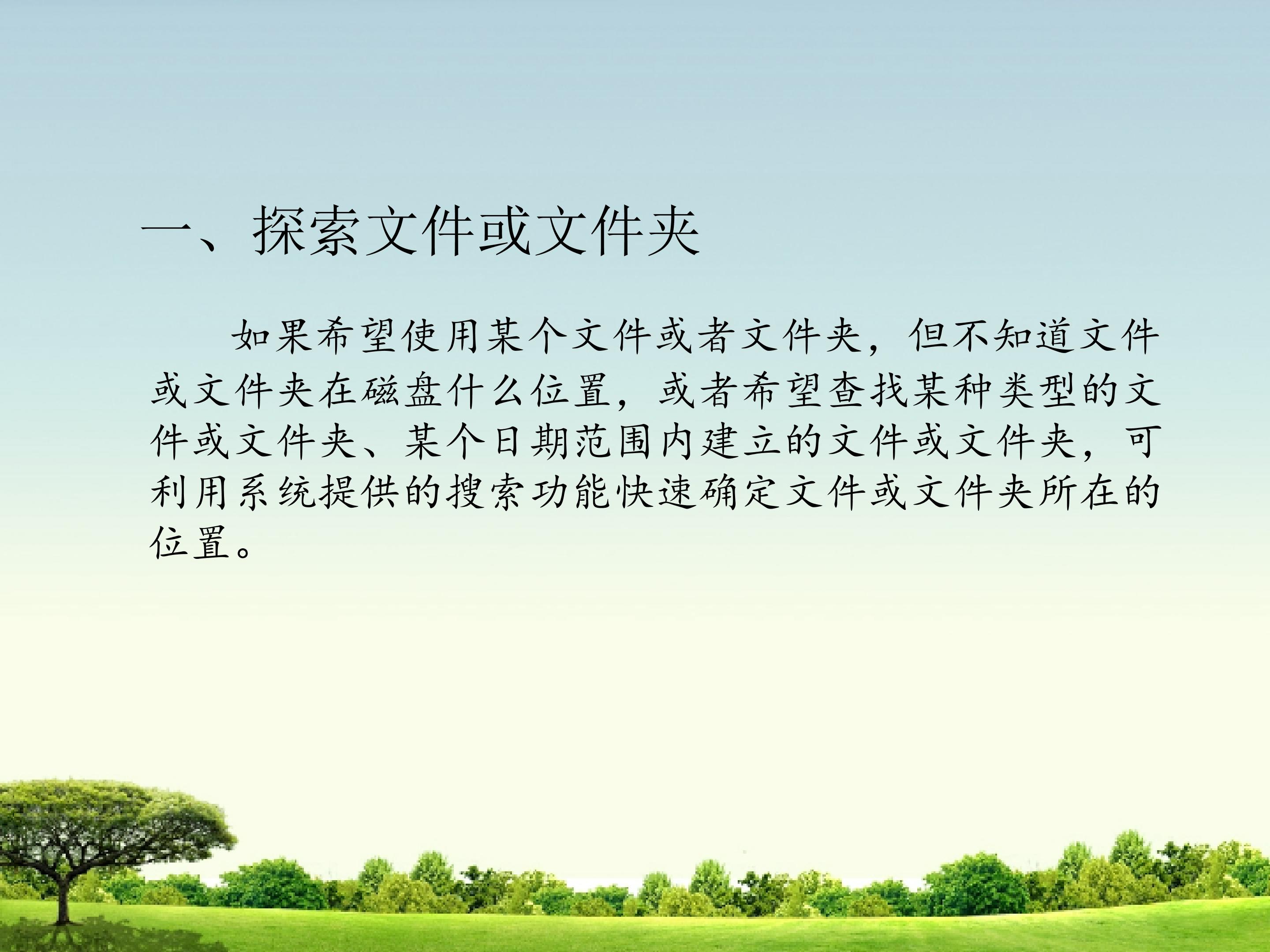 一、探索文件或文件夹

如果希望使用某个文件或者文件夹，但不知道文件或文件夹在磁盘什么位置，或者希望查找某种类型的文件或文件夹、某个日期范围内建立的文件或文件夹，可利用系统提供的搜索功能快速确定文件或文件夹所在的位置。